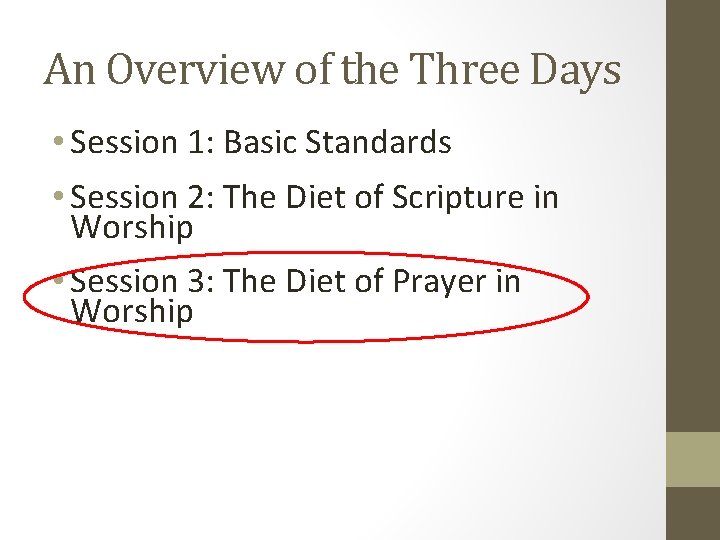 An Overview of the Three Days

• Session 1: Basic Standards

• Session 2: The Diet of Scripture in Worship

• Session 3: The Diet of Prayer in Worship